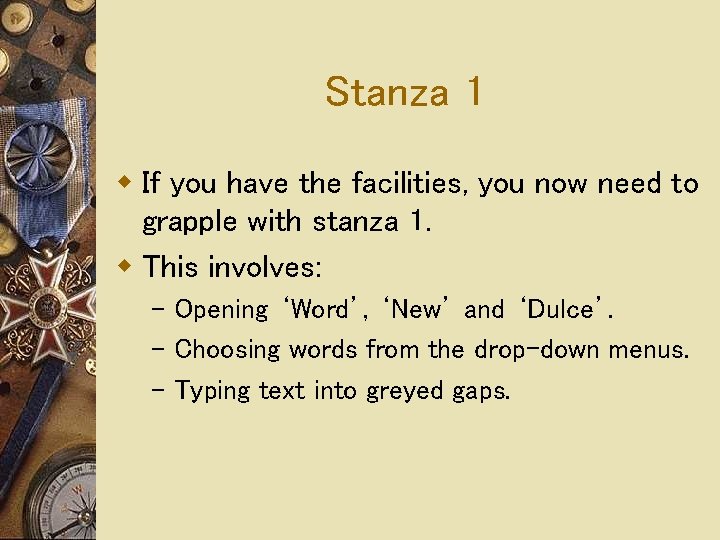 Stanza 1

• If you have the facilities, you now need to grapple with stanza 1.

• This involves:

- Opening 'Word', 'New' and 'Dulce'.
- Choosing words from the drop-down menus.
- Typing text into greyed gaps.